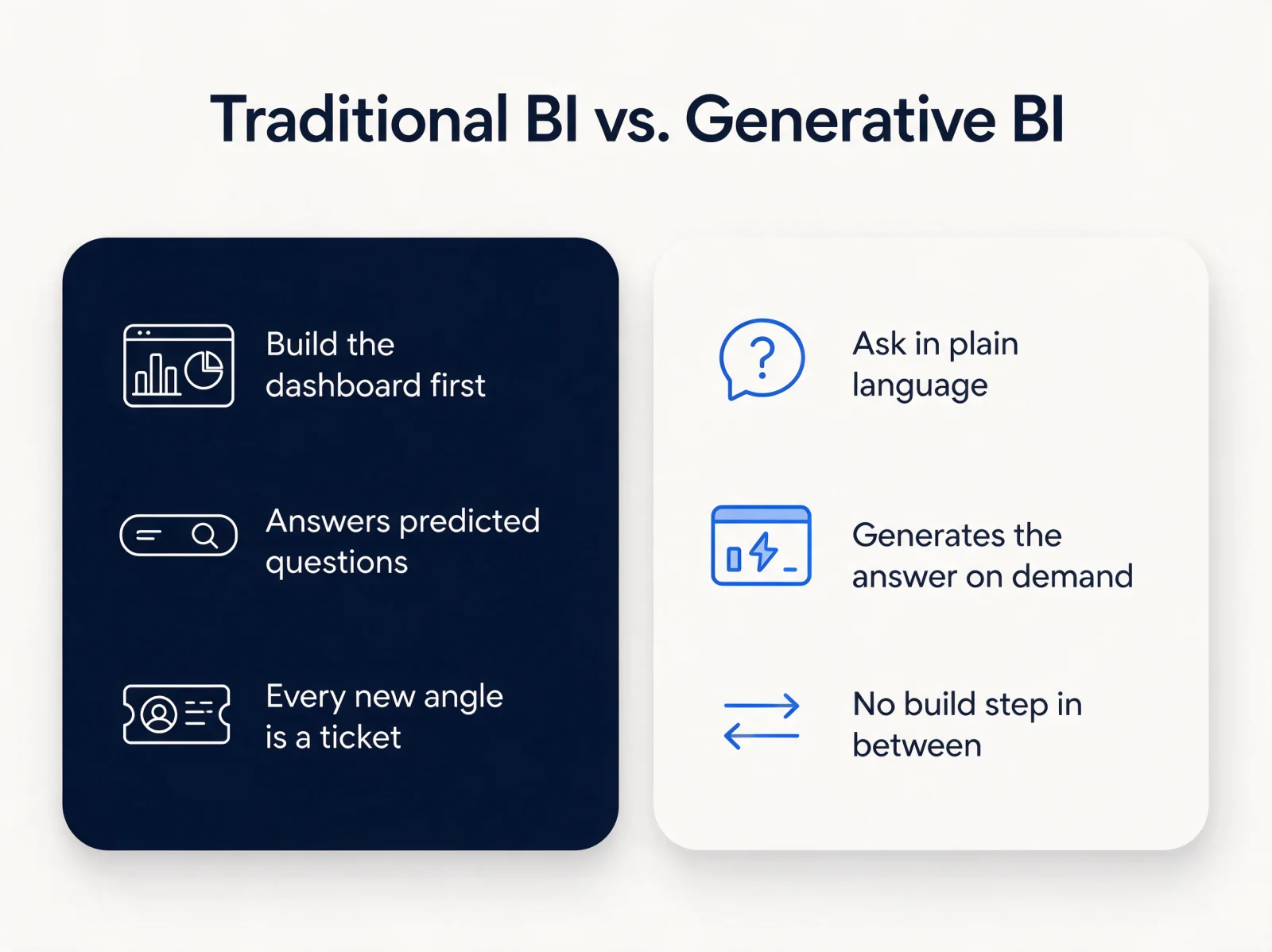 Traditional BI vs. Generative BI

Build the dashboard first

Answers predicted questions

Every new angle is a ticket

Ask in plain language

Generates the answer on demand

No build step in between